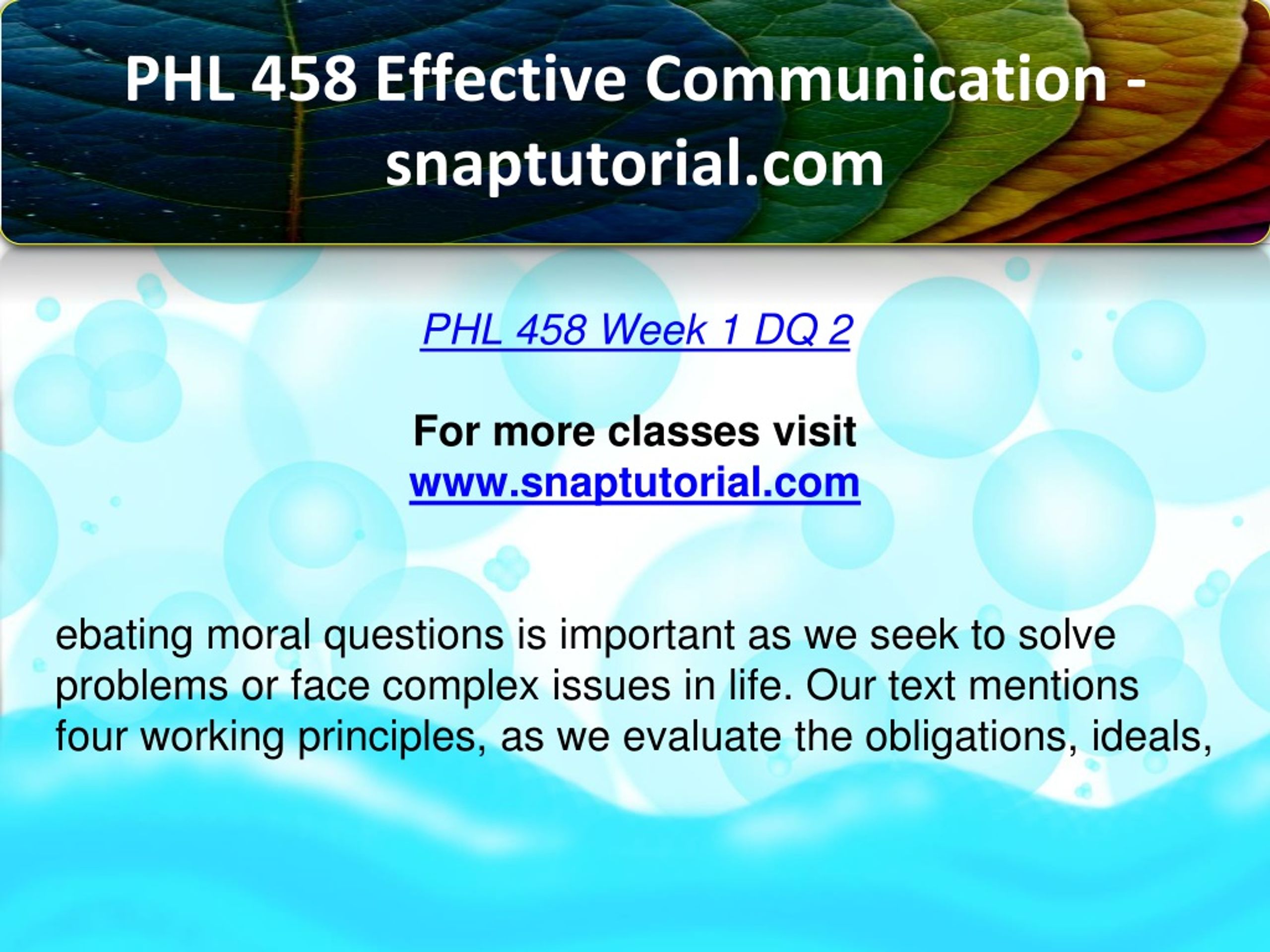 PHL 458 Effective Communication - snaptutorial.com

PHL 458 Week 1 DQ 2

For more classes visit
www.snaptutorial.com

ebating moral questions is important as we seek to solve problems or face complex issues in life. Our text mentions four working principles, as we evaluate the obligations, ideals,